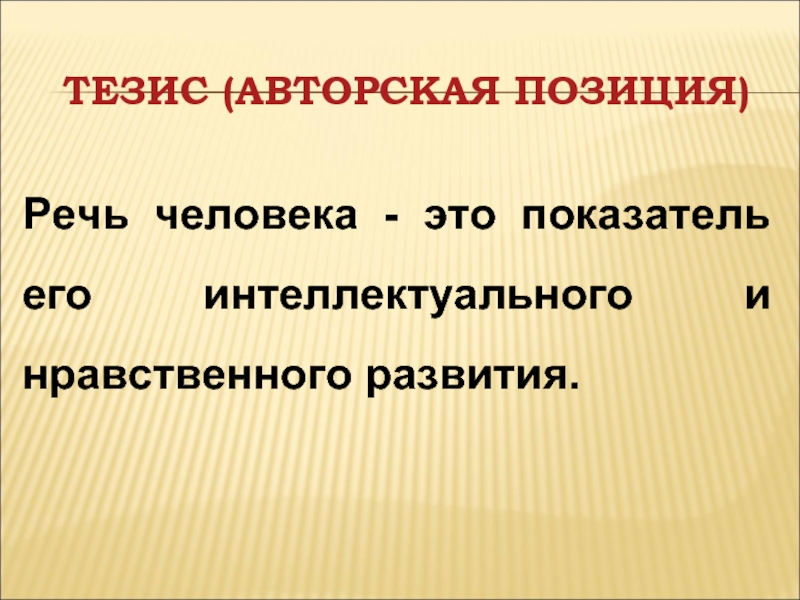 ТЕЗИС (АВТОРСКАЯ ПОЗИЦИЯ)

Речь человека - это показатель его интеллектуального и нравственного развития.